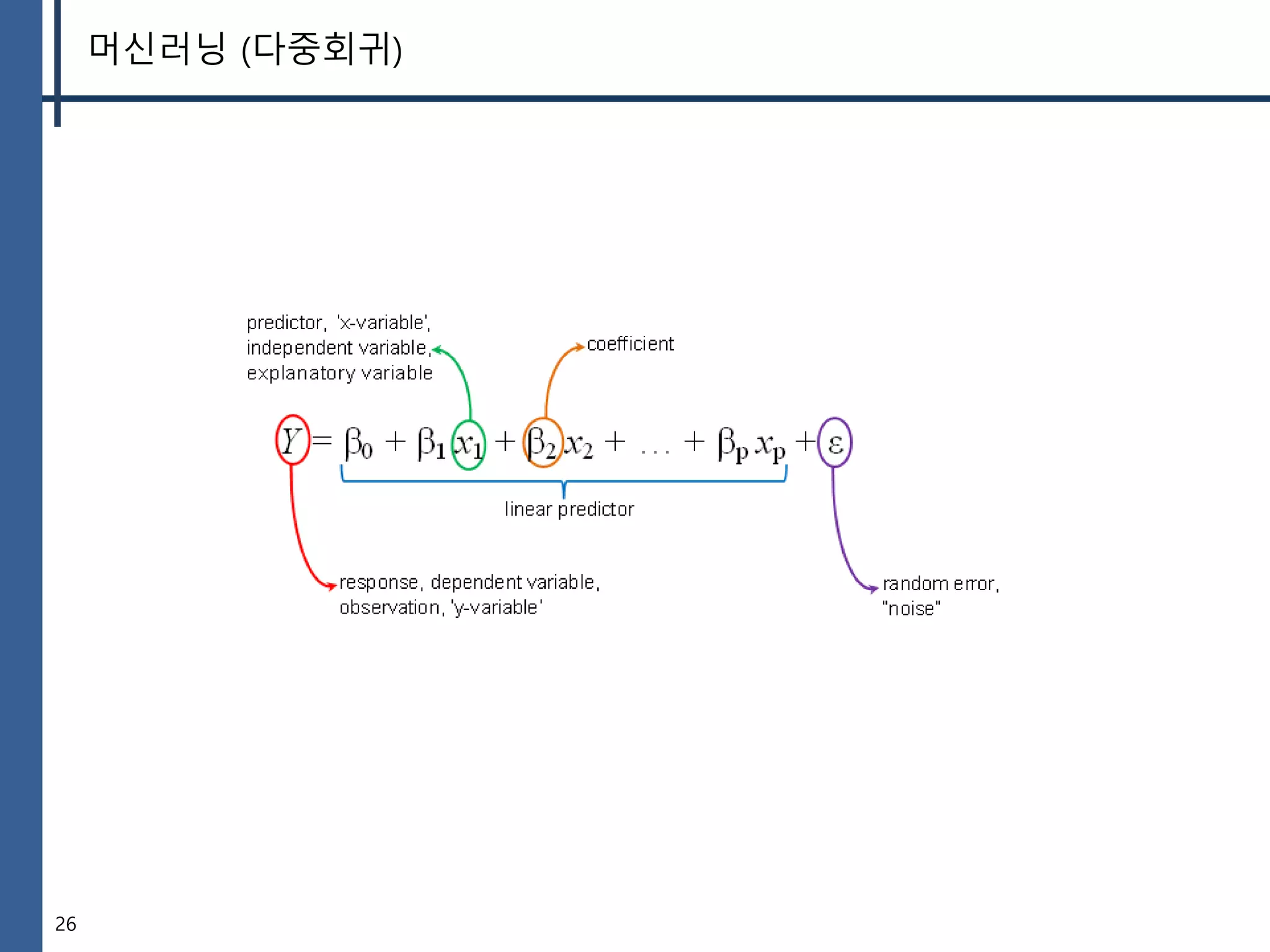 머신러닝 (다중회귀)

predictor, 'x-variable', independent variable, explanatory variable

coefficient

$Y = \beta_0 + \beta_1 x_1 + \beta_2 x_2 + \ldots + \beta_p x_p + \varepsilon$

linear predictor

response, dependent variable, observation, 'y-variable'

random error, "noise"

26